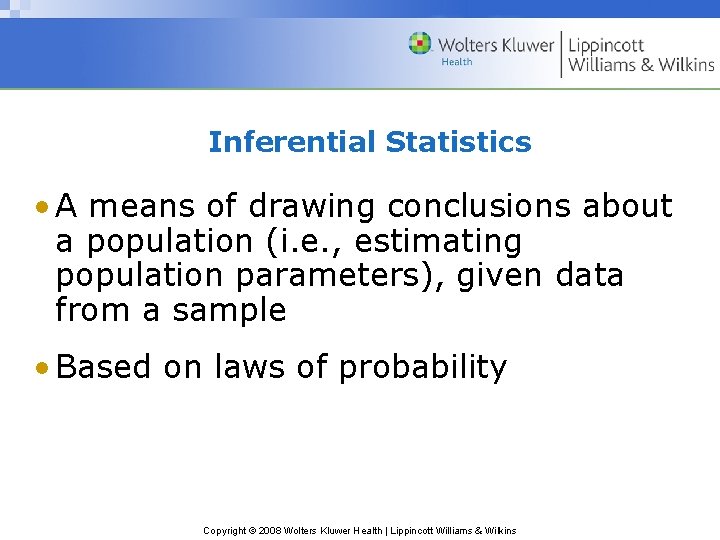 Wolters Kluwer Health | Lippincott Williams & Wilkins

Inferential Statistics

• A means of drawing conclusions about a population (i.e., estimating population parameters), given data from a sample

• Based on laws of probability

Copyright © 2008 Wolters Kluwer Health | Lippincott Williams & Wilkins